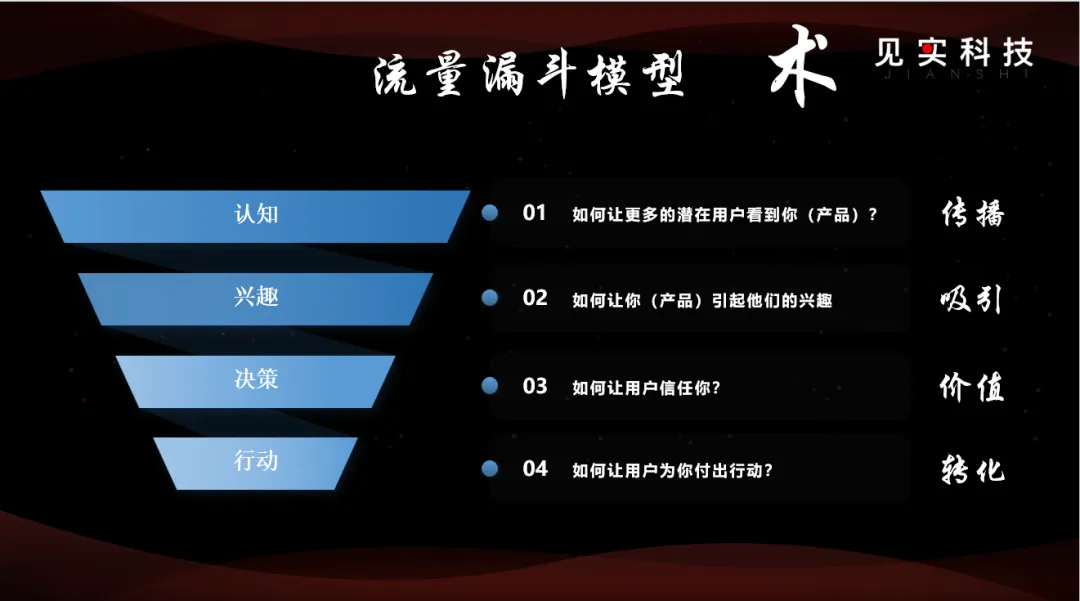 流量漏斗模型 术

见实科技
JIANSHI

认知

兴趣

决策

行动

01 如何让更多的潜在用户看到你（产品）？ 传播

02 如何让你（产品）引起他们的兴趣 吸引

03 如何让用户信任你？ 价值

04 如何让用户为你付出行动？ 转化